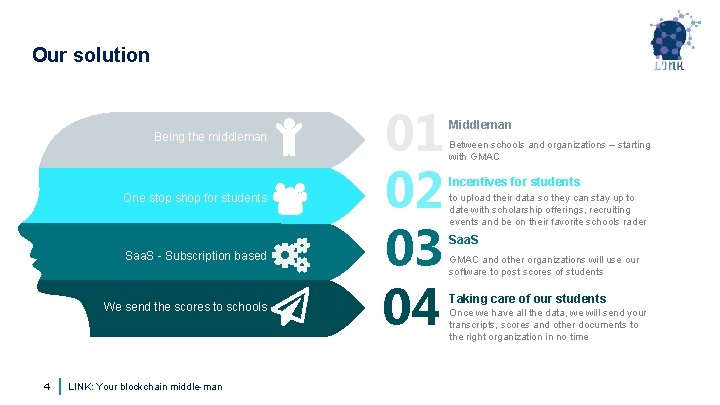 Our solution

LINK

Being the middleman

One stop shop for students

SaaS - Subscription based

We send the scores to schools

01 Middleman

Between schools and organizations – starting with GMAC

02 Incentives for students

to upload their data so they can stay up to date with scholarship offerings, recruiting events and be on their favorite schools rader

03 SaaS

GMAC and other organizations will use our software to post scores of students

04 Taking care of our students

Once we have all the data, we will send your transcripts, scores and other documents to the right organization in no time

4 LINK: Your blockchain middle-man